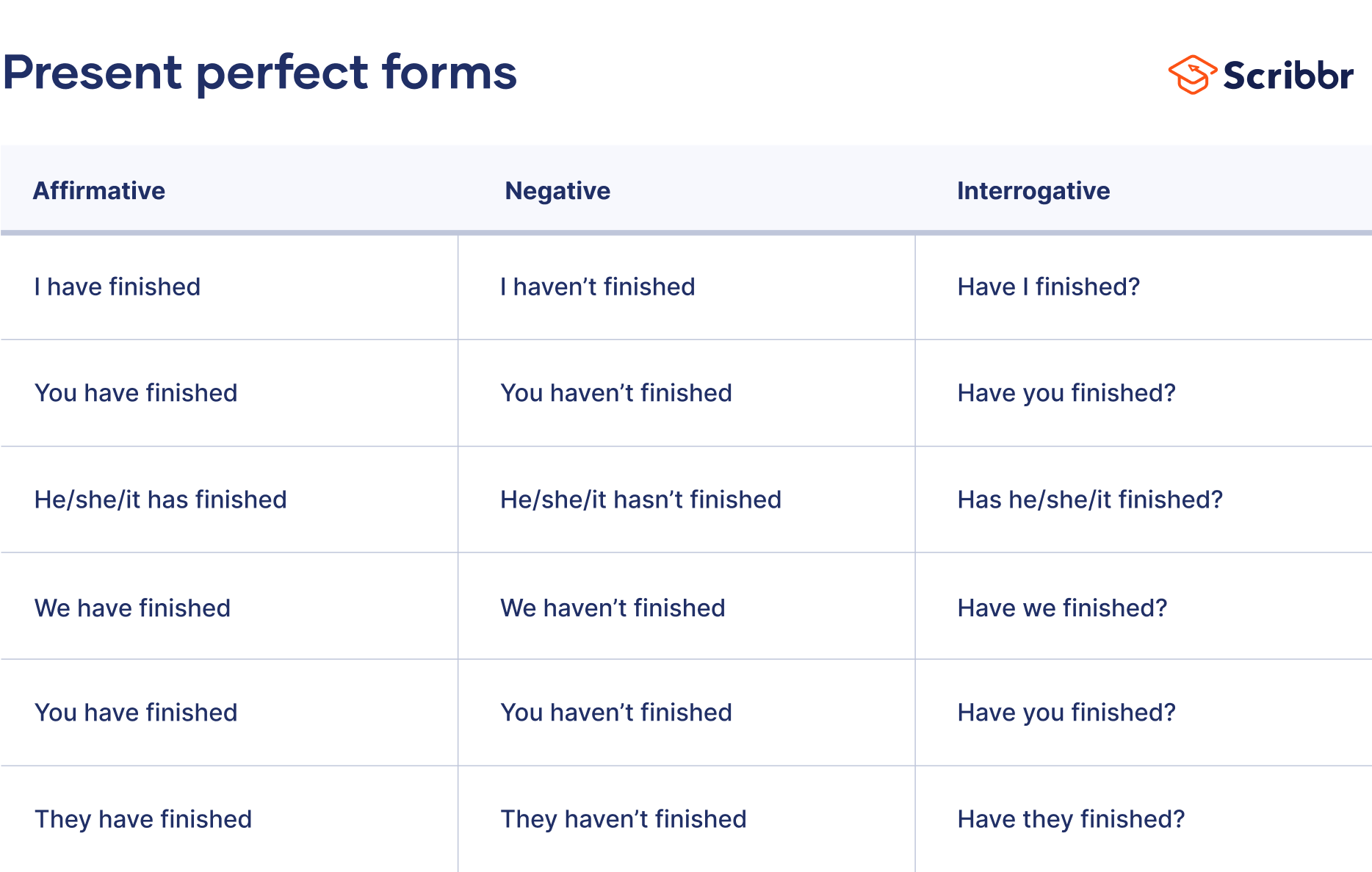 Present perfect forms

Scribbr

| Affirmative | Negative | Interrogative |
|---|---|---|
| I have finished | I haven’t finished | Have I finished? |
| You have finished | You haven’t finished | Have you finished? |
| He/she/it has finished | He/she/it hasn’t finished | Has he/she/it finished? |
| We have finished | We haven’t finished | Have we finished? |
| You have finished | You haven’t finished | Have you finished? |
| They have finished | They haven’t finished | Have they finished? |